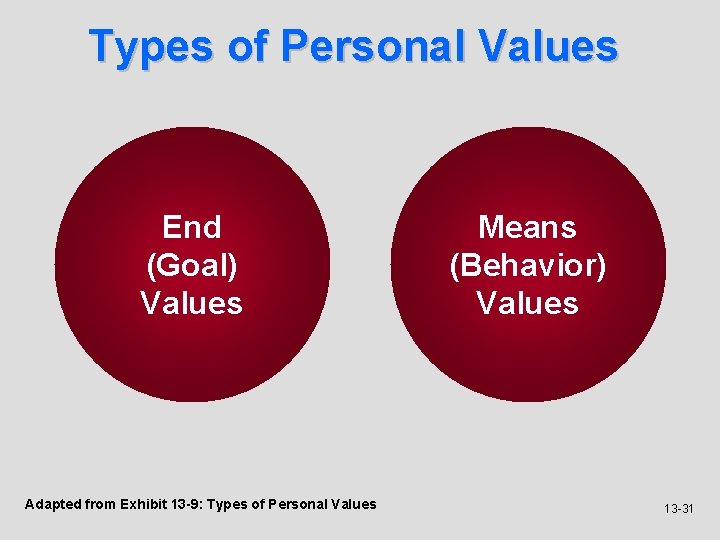 Types of Personal Values

End
(Goal)
Values

Means
(Behavior)
Values

Adapted from Exhibit 13-9: Types of Personal Values

13-31